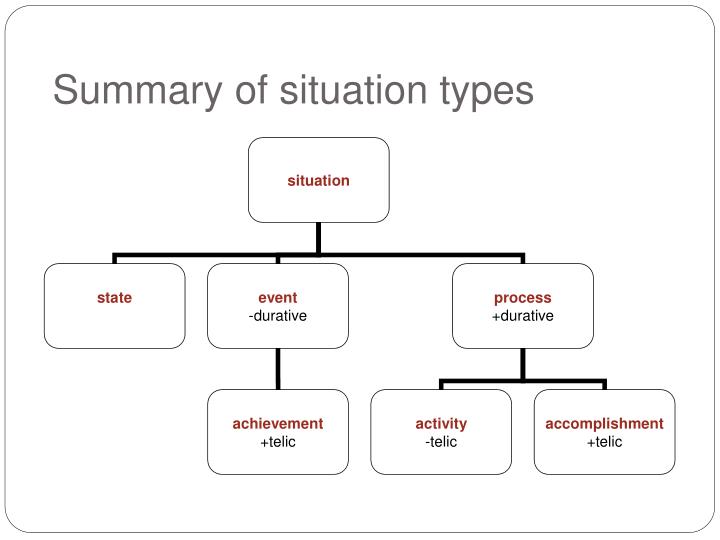 Summary of situation types

situation

state

event
-durative

process
+durative

achievement
+telic

activity
-telic

accomplishment
+telic